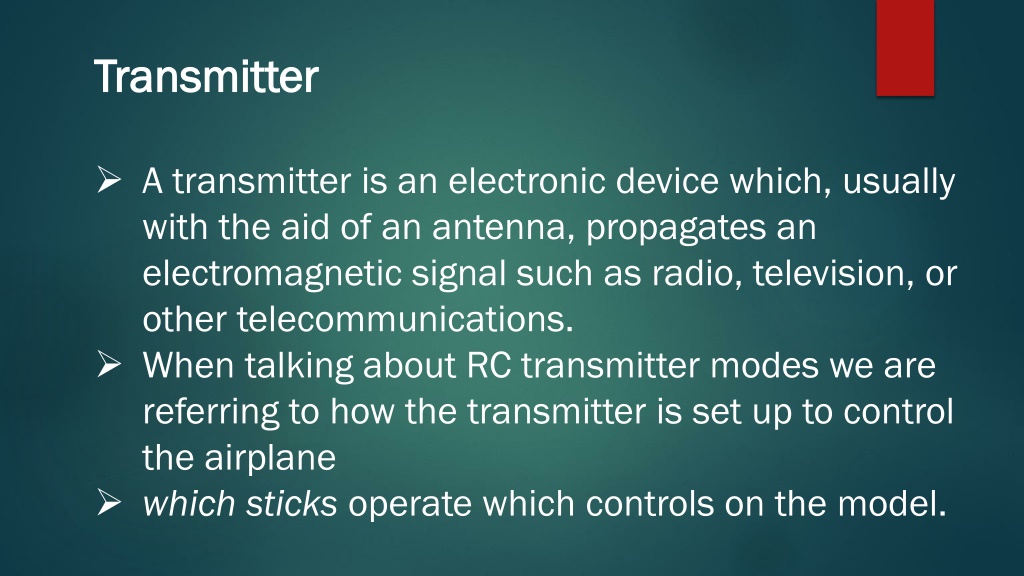 Transmitter

➢ A transmitter is an electronic device which, usually with the aid of an antenna, propagates an electromagnetic signal such as radio, television, or other telecommunications.
➢ When talking about RC transmitter modes we are referring to how the transmitter is set up to control the airplane
➢ which sticks operate which controls on the model.